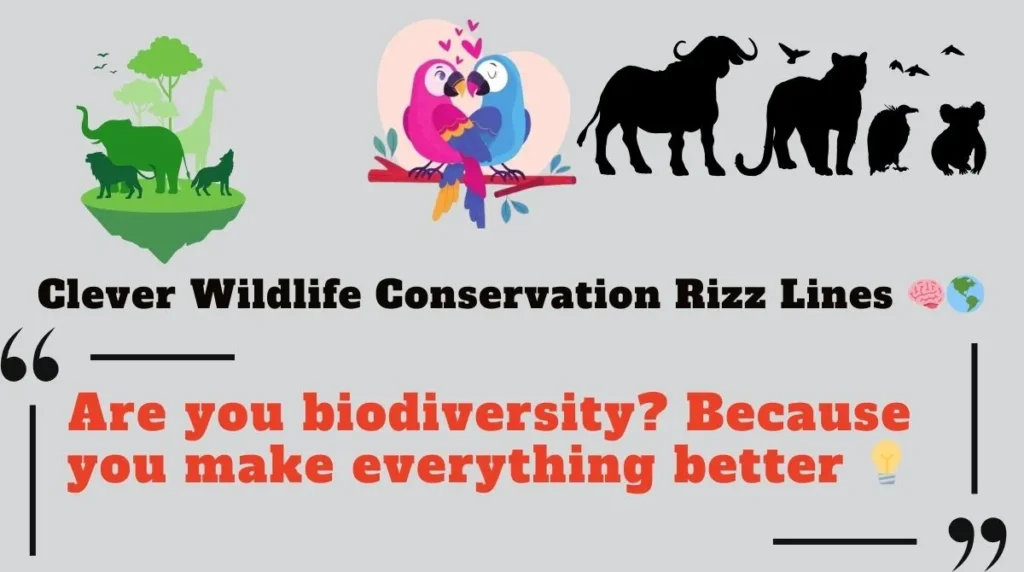 Clever Wildlife Conservation Rizz Lines 🧠🌎

“

Are you biodiversity? Because you make everything better 💡

”